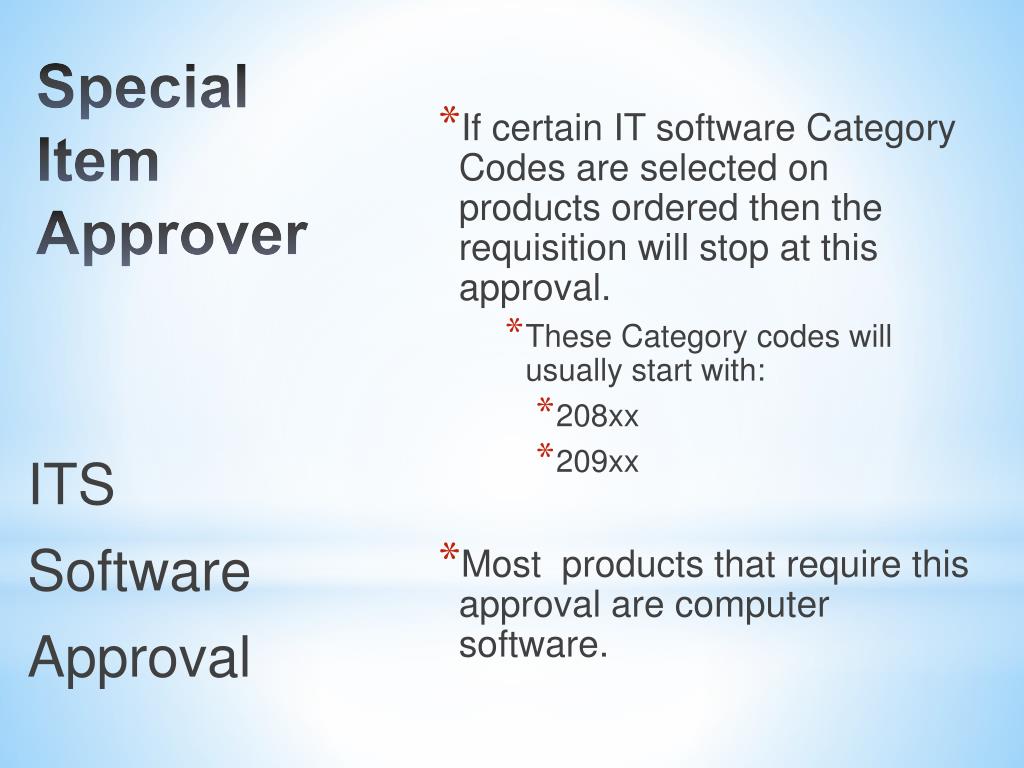 Special Item Approver

ITS Software Approval

*If certain IT software Category Codes are selected on products ordered then the requisition will stop at this approval.

*These Category codes will usually start with:

*208xx

*209xx

*Most products that require this approval are computer software.